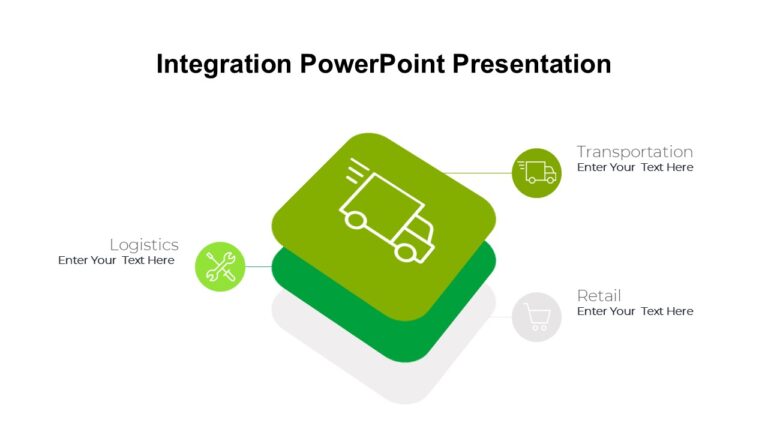 Integration PowerPoint Presentation

Transportation
Enter Your Text Here

Logistics
Enter Your Text Here

Retail
Enter Your Text Here